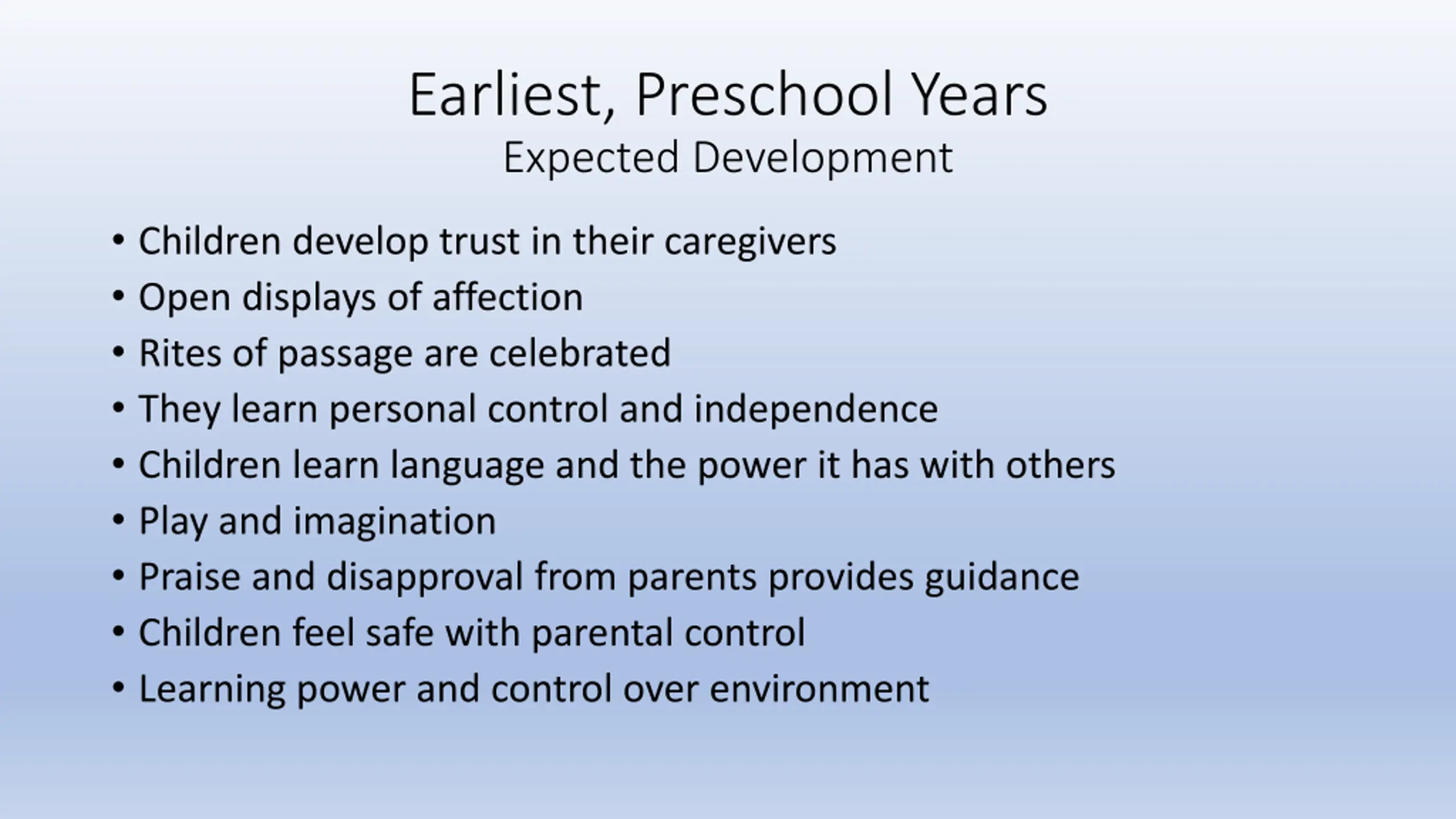 Earliest, Preschool Years
Expected Development

• Children develop trust in their caregivers
• Open displays of affection
• Rites of passage are celebrated
• They learn personal control and independence
• Children learn language and the power it has with others
• Play and imagination
• Praise and disapproval from parents provides guidance
• Children feel safe with parental control
• Learning power and control over environment